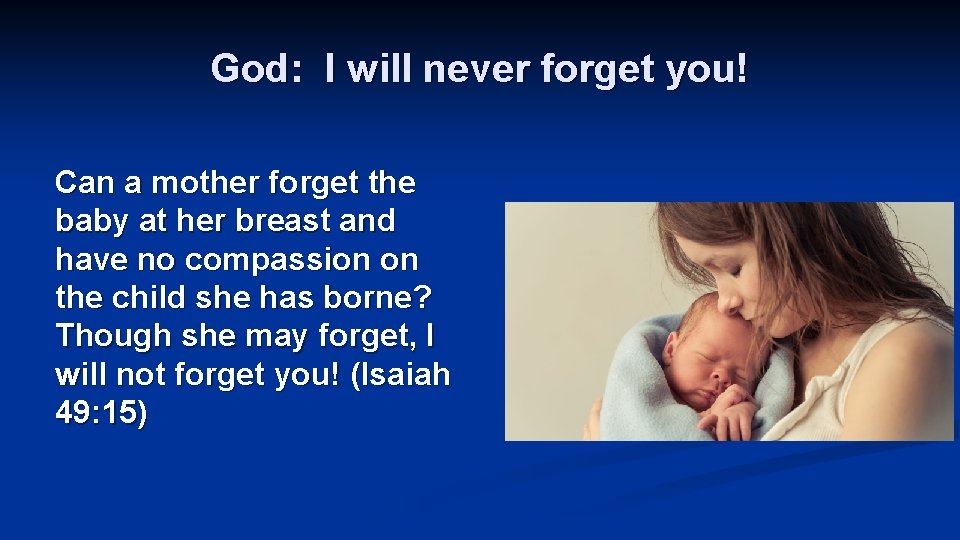 God: I will never forget you!

Can a mother forget the baby at her breast and have no compassion on the child she has borne? Though she may forget, I will not forget you! (Isaiah 49:15)